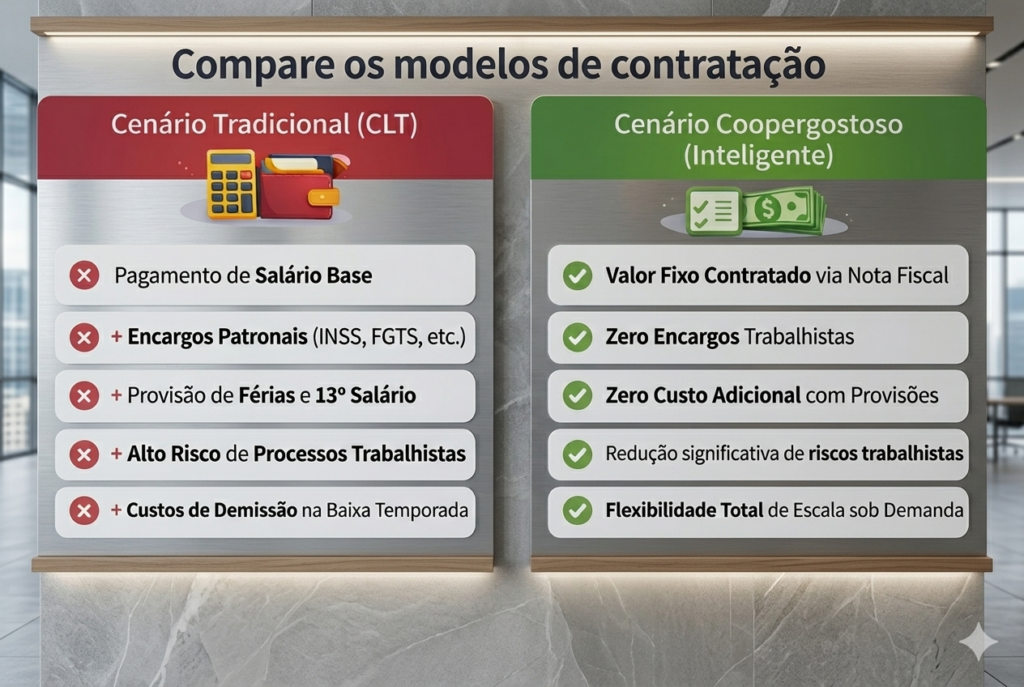 Compare os modelos de contratação

Cenário Tradicional (CLT)

Pagamento de Salário Base

+ Encargos Patronais (INSS, FGTS, etc.)

+ Provisão de Férias e 13º Salário

+ Alto Risco de Processos Trabalhistas

+ Custos de Demissão na Baixa Temporada

Cenário Coopergostoso (Inteligente)

Valor Fixo Contratado via Nota Fiscal

Zero Encargos Trabalhistas

Zero Custo Adicional com Provisões

Redução significativa de riscos trabalhistas

Flexibilidade Total de Escala sob Demanda